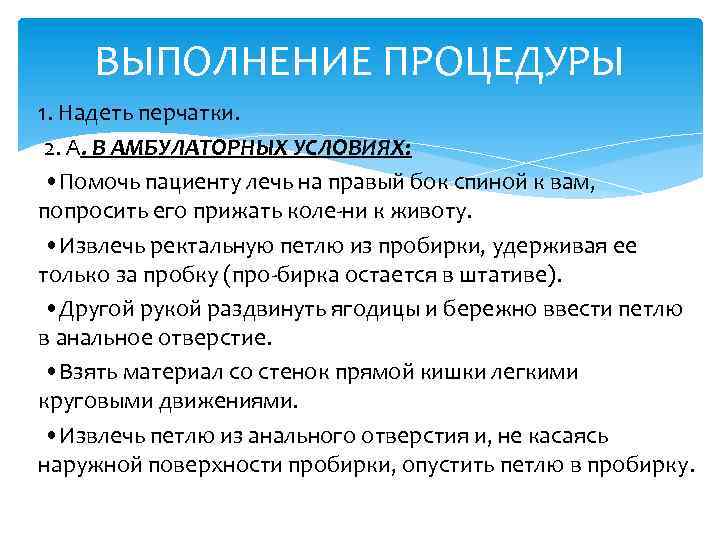 ВЫПОЛНЕНИЕ ПРОЦЕДУРЫ

1. Надеть перчатки.

2. А. В АМБУЛАТОРНЫХ УСЛОВИЯХ:

•Помочь пациенту лечь на правый бок спиной к вам, попросить его прижать коле-ни к животу.

•Извлечь ректальную петлю из пробирки, удерживая ее только за пробку (про-бирка остается в штативе).

•Другой рукой раздвинуть ягодицы и бережно ввести петлю в анальное отверстие.

•Взять материал со стенок прямой кишки легкими круговыми движениями.

•Извлечь петлю из анального отверстия и, не касаясь наружной поверхности пробирки, опустить петлю в пробирку.